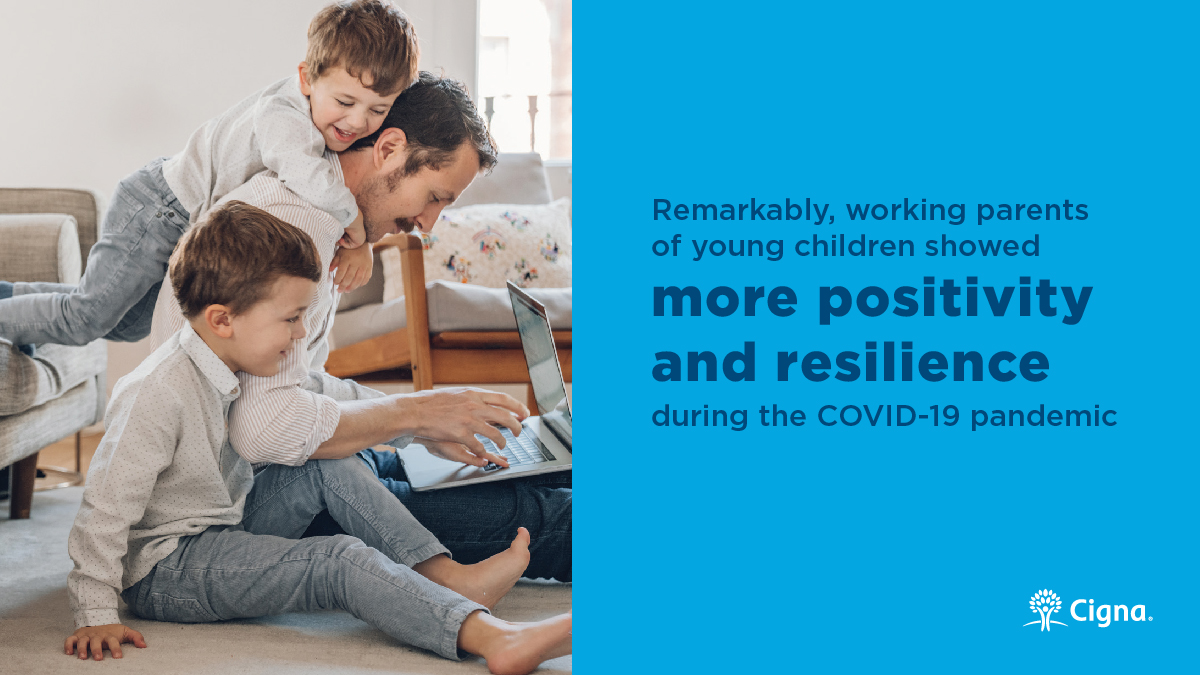 Remarkably, working parents of young children showed

more positivity and resilience

during the COVID-19 pandemic

Cigna.